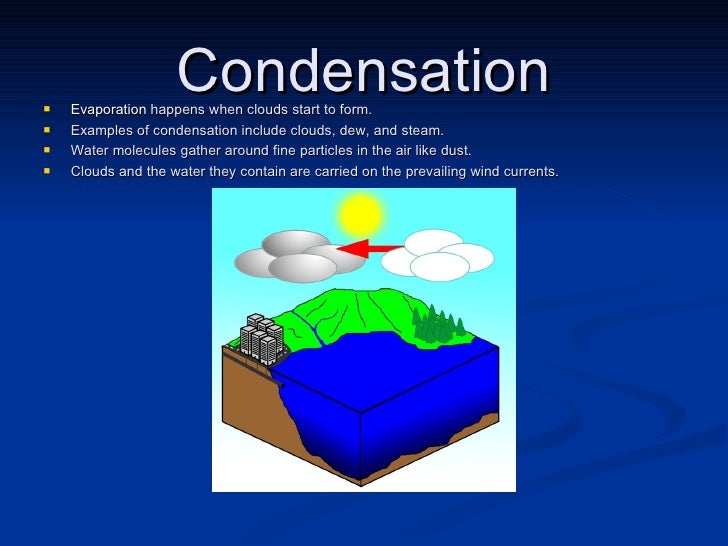 Condensation

- Evaporation happens when clouds start to form.
- Examples of condensation include clouds, dew, and steam.
- Water molecules gather around fine particles in the air like dust.
- Clouds and the water they contain are carried on the prevailing wind currents.